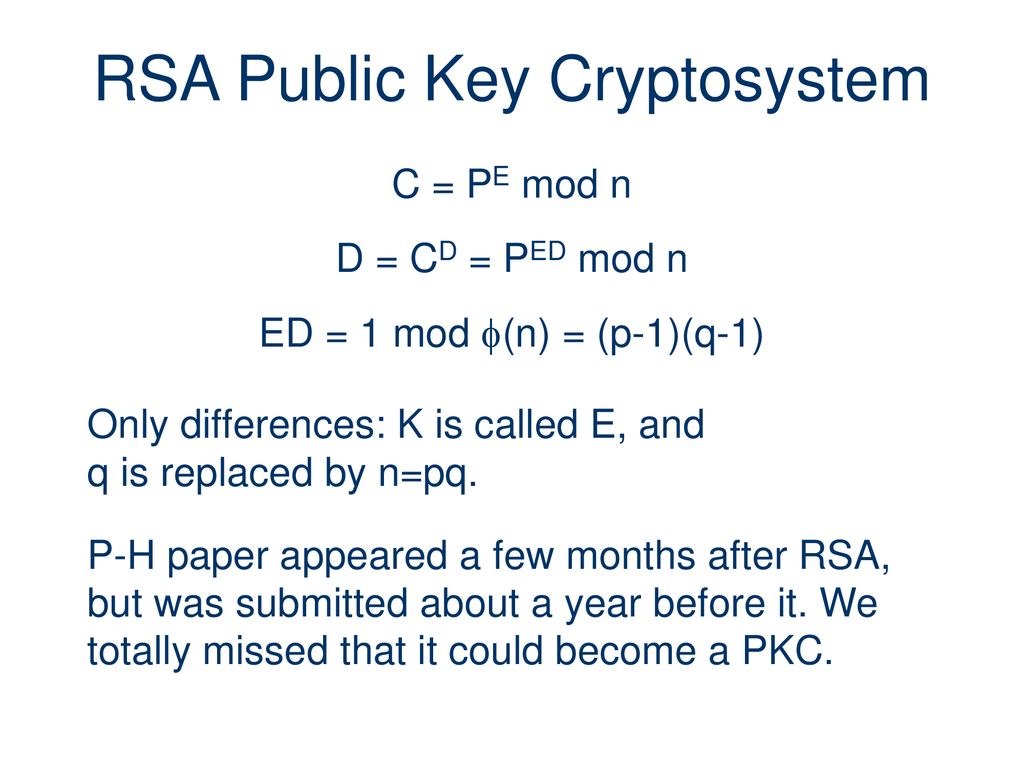 RSA Public Key Cryptosystem

$C = P^E \bmod n$

$D = C^D = P^{ED} \bmod n$

$ED = 1 \bmod \phi(n) = (p-1)(q-1)$

Only differences: K is called E, and q is replaced by n=pq.

P-H paper appeared a few months after RSA, but was submitted about a year before it. We totally missed that it could become a PKC.